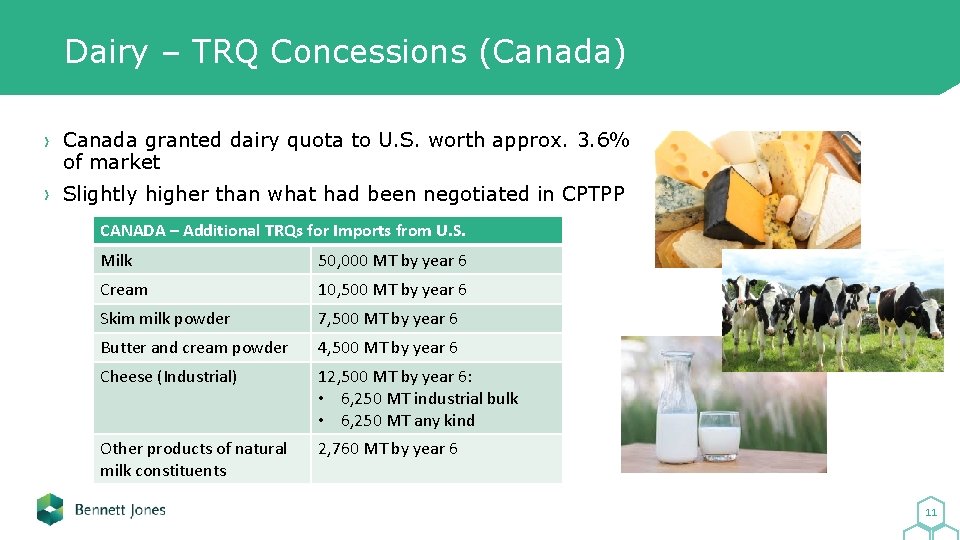 Dairy – TRQ Concessions (Canada)

› Canada granted dairy quota to U.S. worth approx. 3.6% of market

› Slightly higher than what had been negotiated in CPTPP

| CANADA – Additional TRQs for Imports from U.S. | |
|---|---|
| Milk | 50,000 MT by year 6 |
| Cream | 10,500 MT by year 6 |
| Skim milk powder | 7,500 MT by year 6 |
| Butter and cream powder | 4,500 MT by year 6 |
| Cheese (Industrial) | 12,500 MT by year 6: • 6,250 MT industrial bulk • 6,250 MT any kind |
| Other products of natural milk constituents | 2,760 MT by year 6 |

Bennett Jones

11